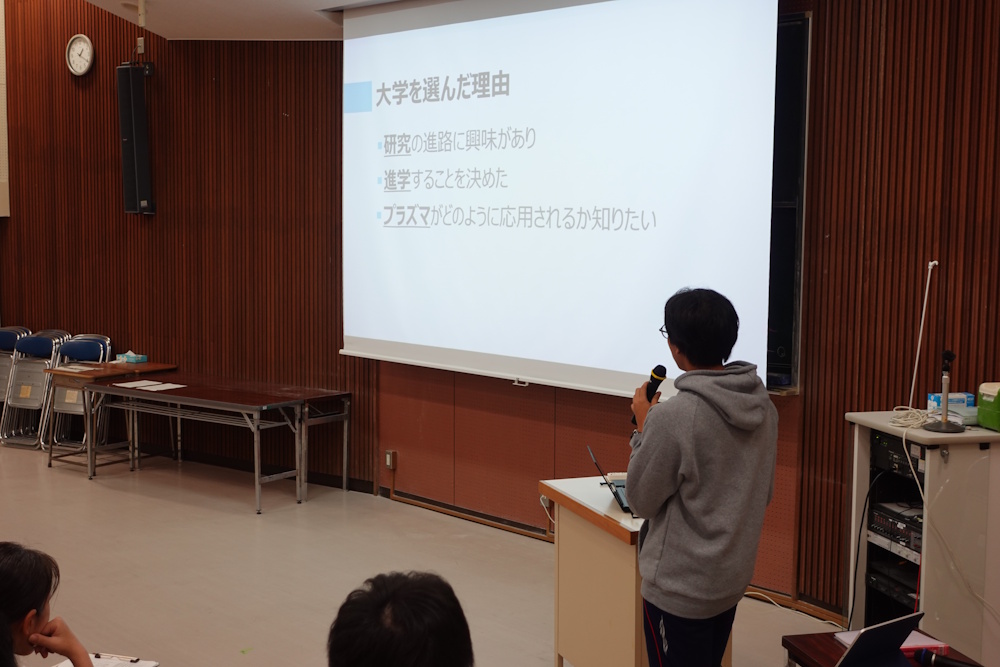 大学を選んだ理由

研究の進路に興味があり

進学することを決めた

プラズマがどのように応用されるか知りたい